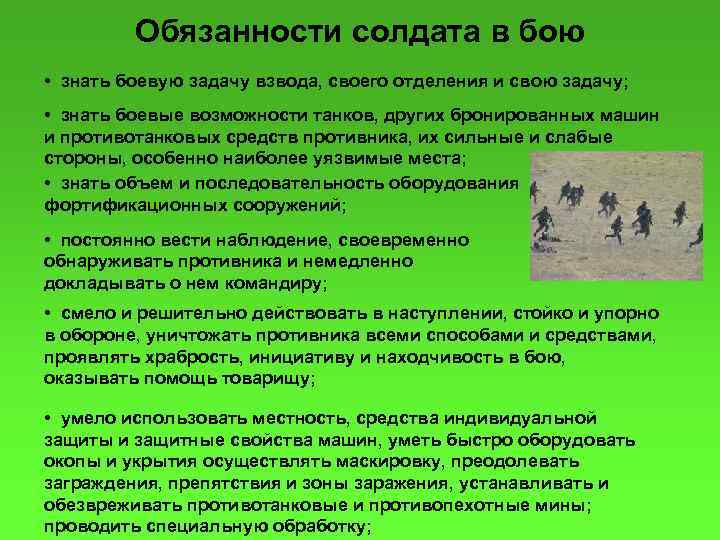 Обязанности солдата в бою

• знать боевую задачу взвода, своего отделения и свою задачу;

• знать боевые возможности танков, других бронированных машин и противотанковых средств противника, их сильные и слабые стороны, особенно наиболее уязвимые места;

• знать объем и последовательность оборудования фортификационных сооружений;

• постоянно вести наблюдение, своевременно обнаруживать противника и немедленно докладывать о нем командиру;

• смело и решительно действовать в наступлении, стойко и упорно в обороне, уничтожать противника всеми способами и средствами, проявлять храбрость, инициативу и находчивость в бою, оказывать помощь товарищу;

• умело использовать местность, средства индивидуальной защиты и защитные свойства машин, уметь быстро оборудовать окопы и укрытия осуществлять маскировку, преодолевать заграждения, препятствия и зоны заражения, устанавливать и обезвреживать противотанковые и противопехотные мины; проводить специальную обработку;